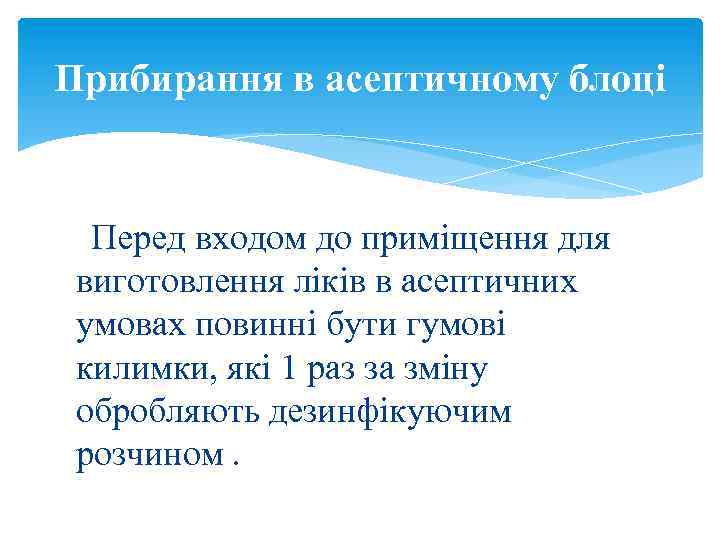 Прибирання в асептичному блоці

Перед входом до приміщення для виготовлення ліків в асептичних умовах повинні бути гумові килимки, які 1 раз за зміну обробляють дезинфікуючим розчином .